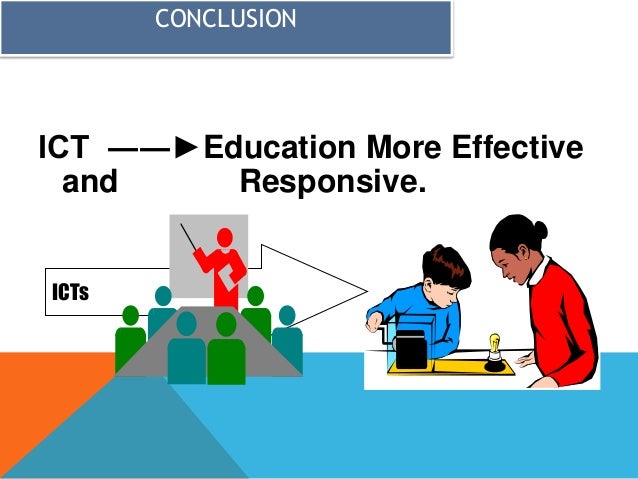 CONCLUSION

ICT ——►Education More Effective and Responsive.

ICTs